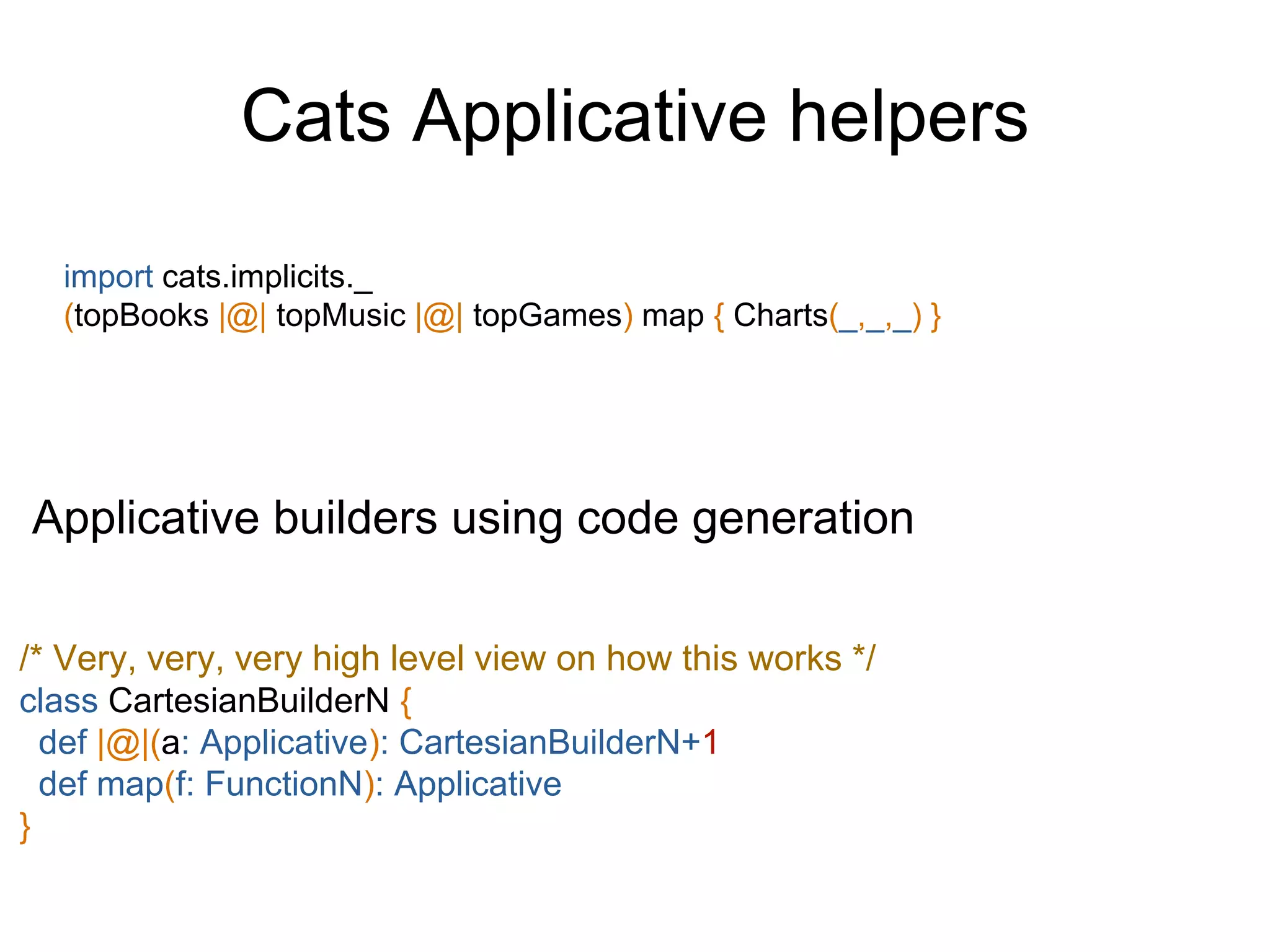 Cats Applicative helpers

import cats.implicits._
(topBooks |@| topMusic |@| topGames) map { Charts(_,_,_) }

Applicative builders using code generation

/* Very, very, very high level view on how this works */
class CartesianBuilderN {
  def |@|(a: Applicative): CartesianBuilderN+1
  def map(f: FunctionN): Applicative
}